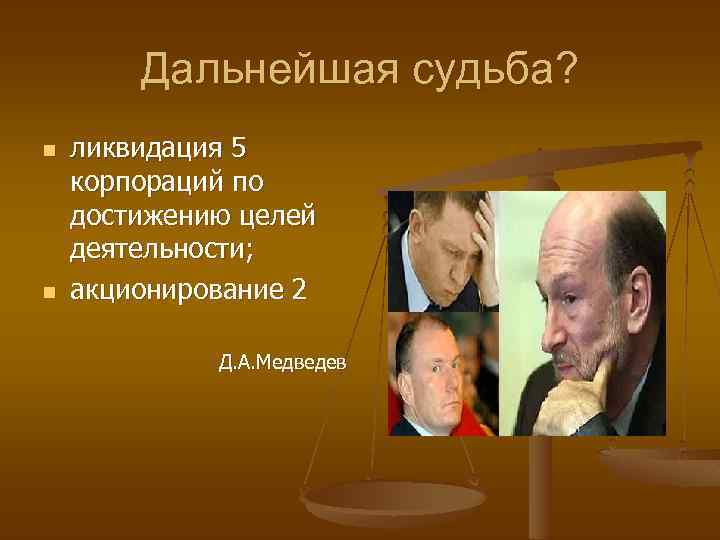 Дальнейшая судьба?

- ликвидация 5 корпораций по достижению целей деятельности;
- акционирование 2

Д.А.Медведев